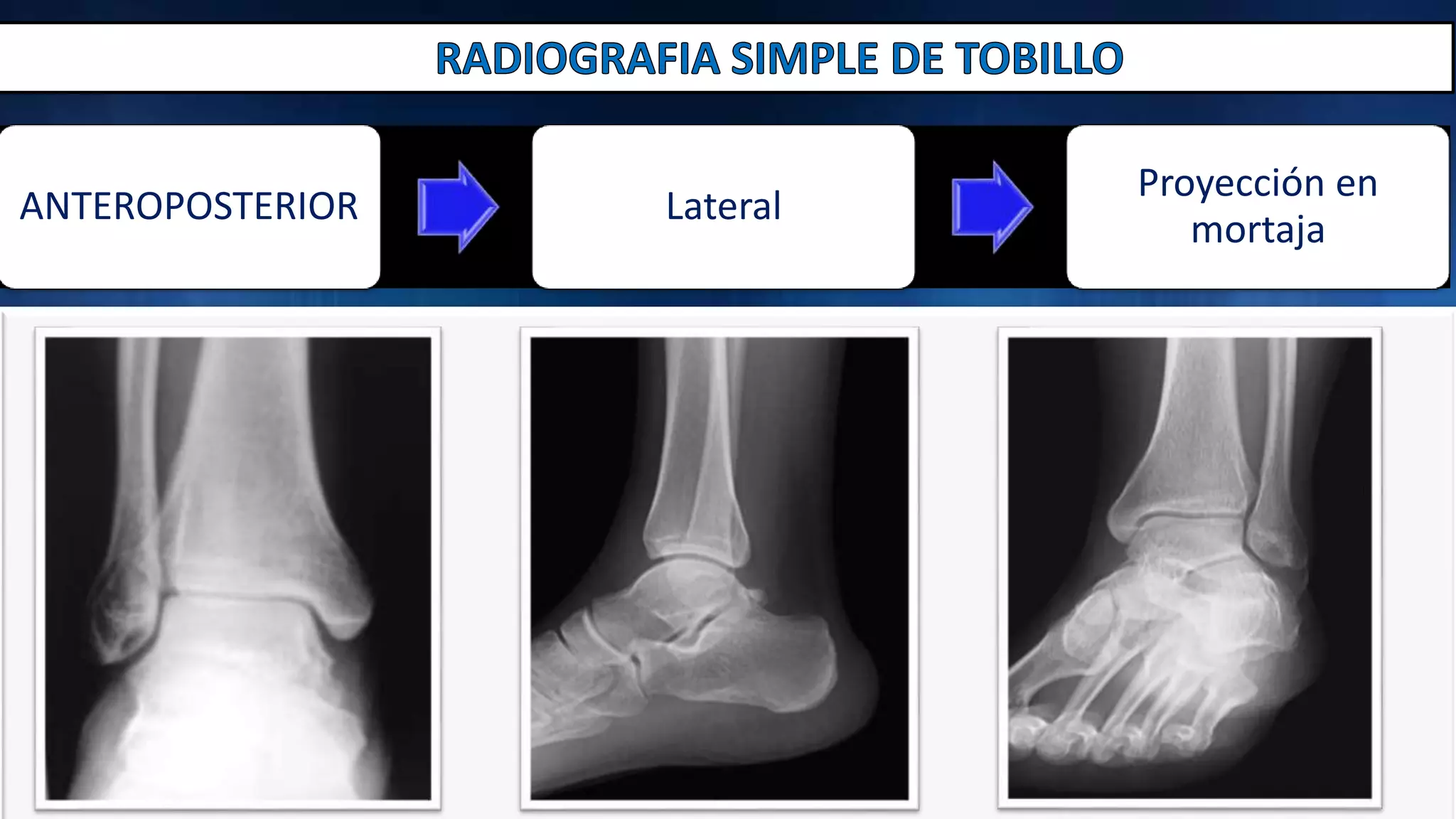 RADIOGRAFIA SIMPLE DE TOBILLO

ANTEROPOSTERIOR

Lateral

Proyección en mortaja